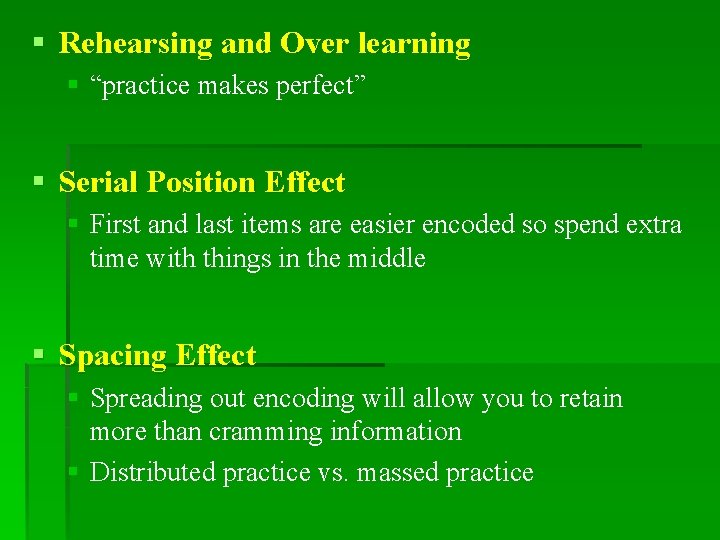 Rehearsing and Over learning

“practice makes perfect”

Serial Position Effect

First and last items are easier encoded so spend extra time with things in the middle

Spacing Effect

Spreading out encoding will allow you to retain more than cramming information

Distributed practice vs. massed practice